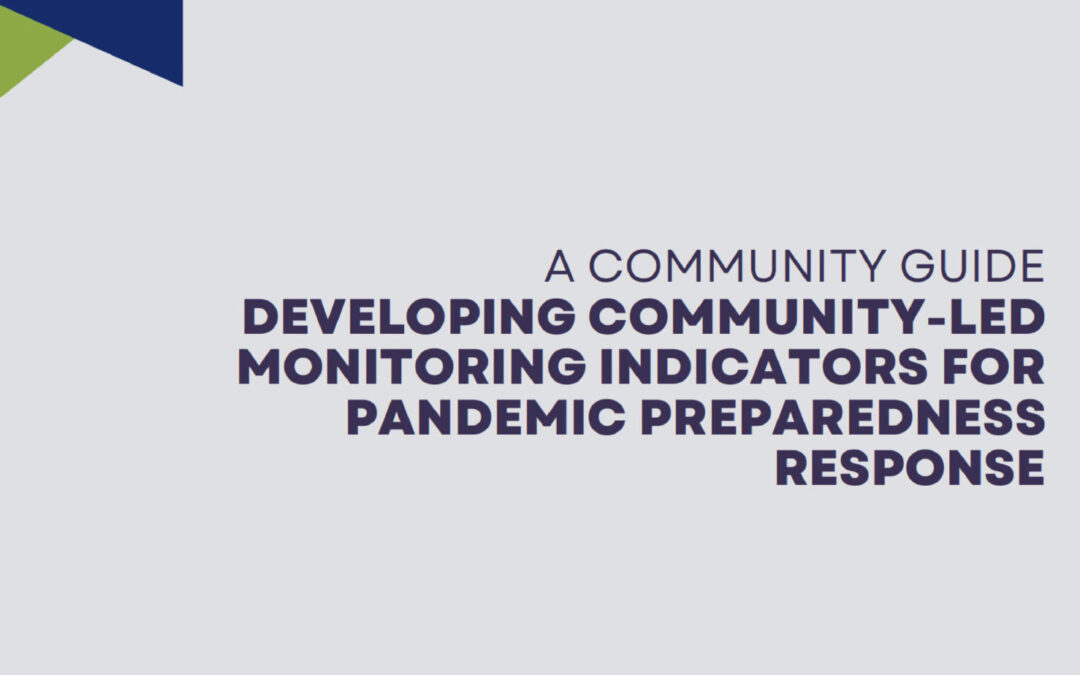 A COMMUNITY GUIDE
DEVELOPING COMMUNITY-LED MONITORING INDICATORS FOR PANDEMIC PREPAREDNESS RESPONSE